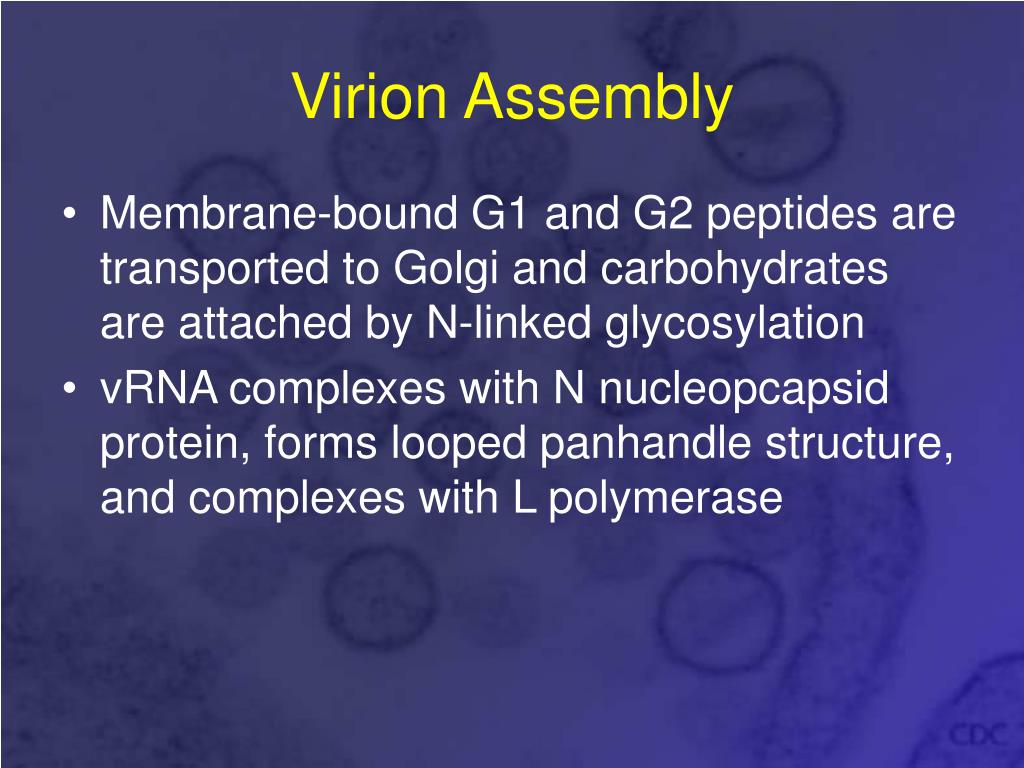 Virion Assembly

• Membrane-bound G1 and G2 peptides are transported to Golgi and carbohydrates are attached by N-linked glycosylation
• vRNA complexes with N nucleopcapsid protein, forms looped panhandle structure, and complexes with L polymerase

CDC